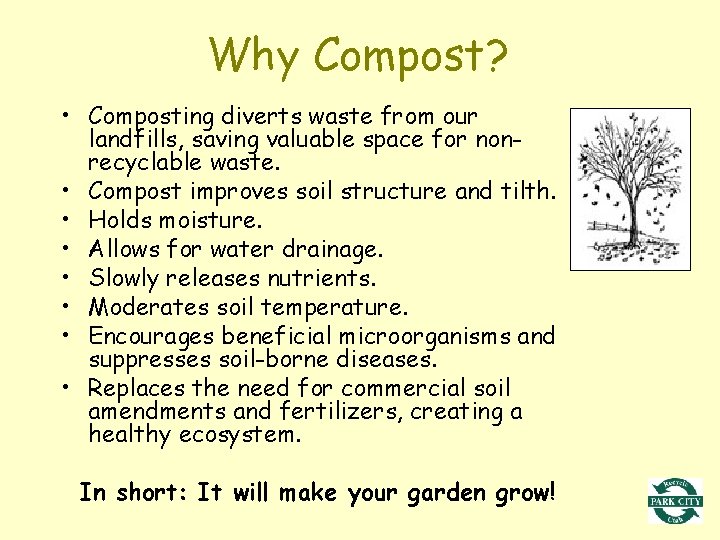 Why Compost?

• Composting diverts waste from our landfills, saving valuable space for non-recyclable waste.
• Compost improves soil structure and tilth.
• Holds moisture.
• Allows for water drainage.
• Slowly releases nutrients.
• Moderates soil temperature.
• Encourages beneficial microorganisms and suppresses soil-borne diseases.
• Replaces the need for commercial soil amendments and fertilizers, creating a healthy ecosystem.

In short: It will make your garden grow!

Recycle
PARK CITY
Club